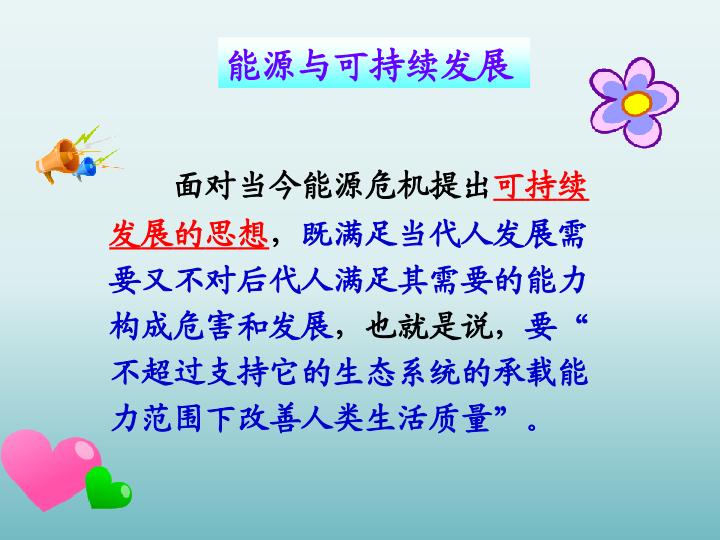 能源与可持续发展

面对当今能源危机提出可持续发展的思想，既满足当代人发展需要又不对后代人满足其需要的能力构成危害和发展，也就是说，要“不超过支持它的生态系统的承载能力范围下改善人类生活质量”。